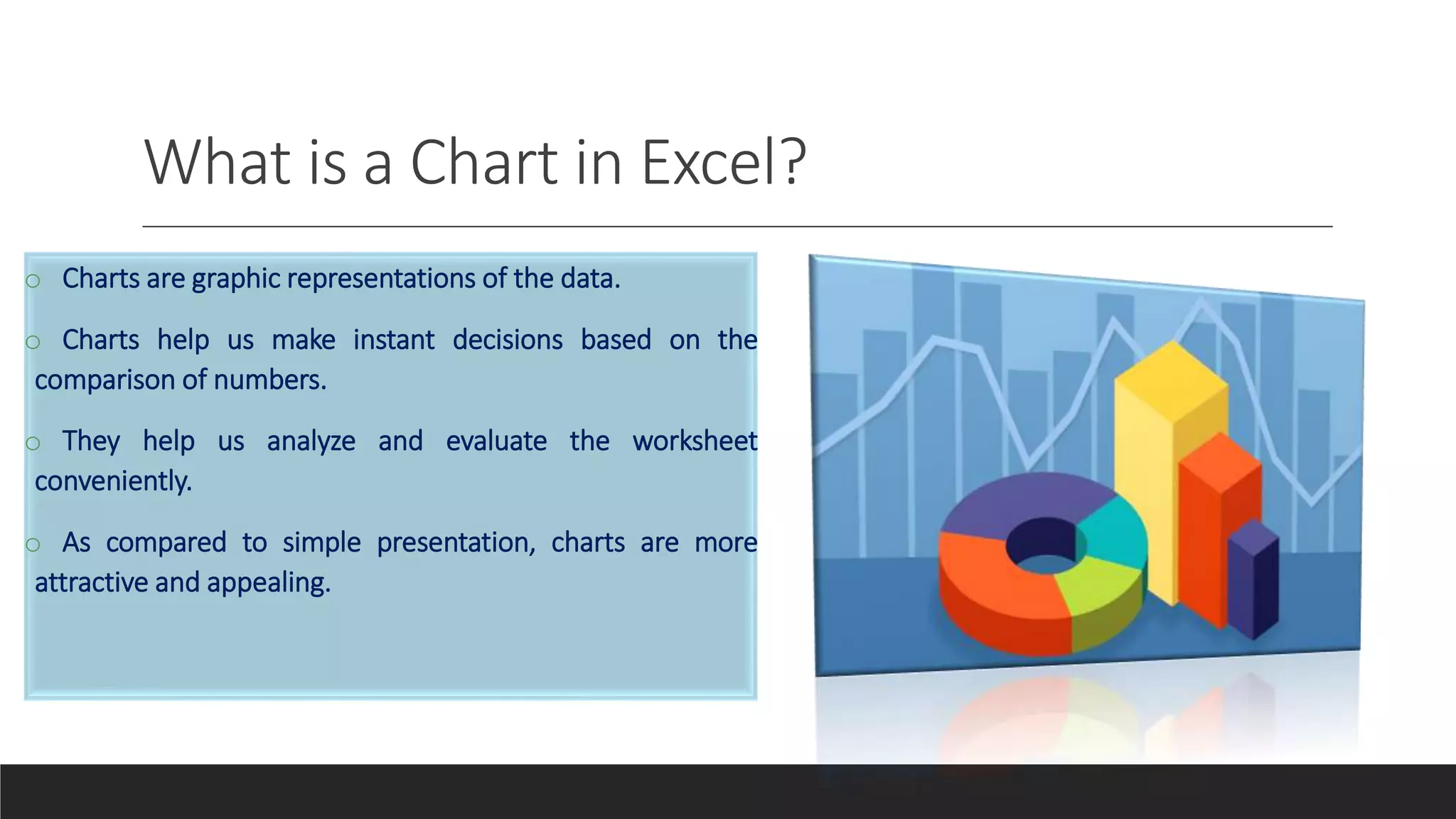 What is a Chart in Excel?

○ Charts are graphic representations of the data.

○ Charts help us make instant decisions based on the comparison of numbers.

○ They help us analyze and evaluate the worksheet conveniently.

○ As compared to simple presentation, charts are more attractive and appealing.